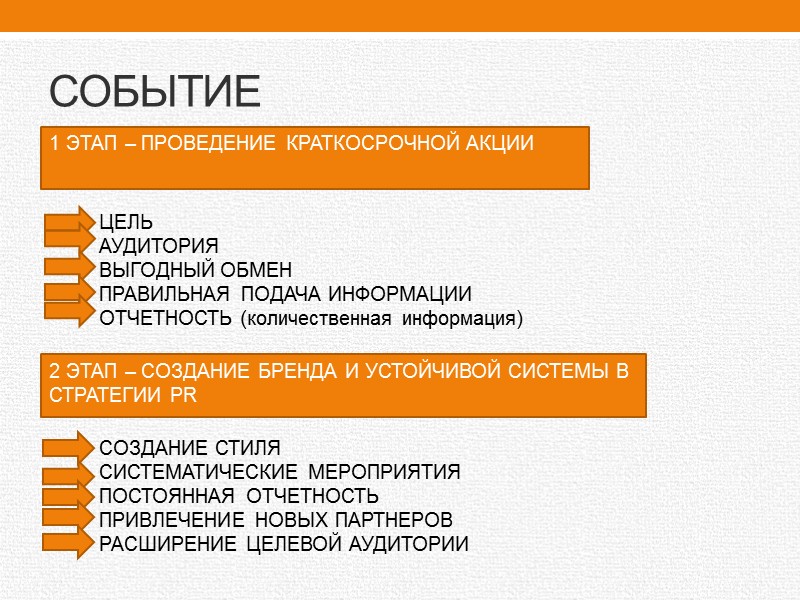 СОБЫТИЕ

1 ЭТАП – ПРОВЕДЕНИЕ КРАТКОСРОЧНОЙ АКЦИИ

ЦЕЛЬ
АУДИТОРИЯ
ВЫГОДНЫЙ ОБМЕН
ПРАВИЛЬНАЯ ПОДАЧА ИНФОРМАЦИИ
ОТЧЕТНОСТЬ (количественная информация)

2 ЭТАП – СОЗДАНИЕ БРЕНДА И УСТОЙЧИВОЙ СИСТЕМЫ В СТРАТЕГИИ PR

СОЗДАНИЕ СТИЛЯ
СИСТЕМАТИЧЕСКИЕ МЕРОПРИЯТИЯ
ПОСТОЯННАЯ ОТЧЕТНОСТЬ
ПРИВЛЕЧЕНИЕ НОВЫХ ПАРТНЕРОВ
РАСШИРЕНИЕ ЦЕЛЕВОЙ АУДИТОРИИ